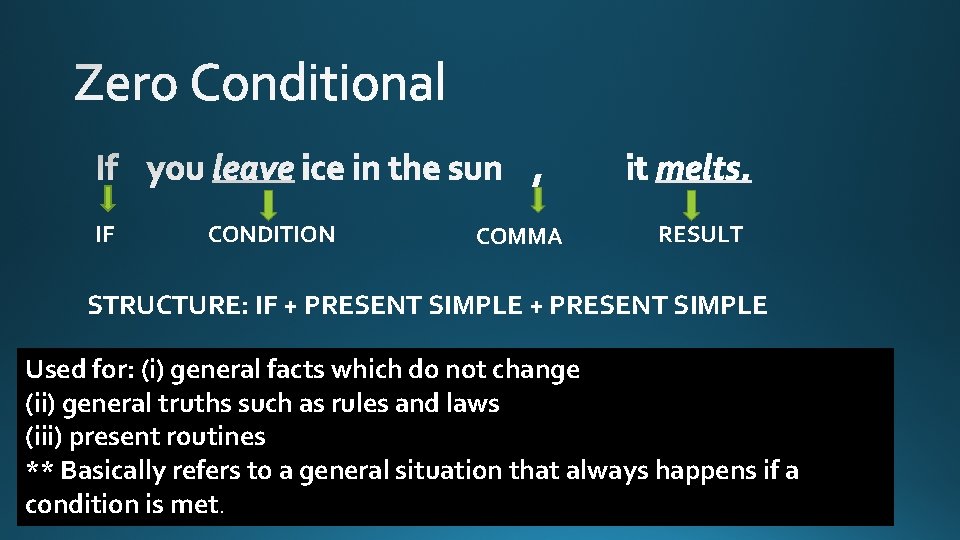 Zero Conditional

If you leave ice in the sun , it melts.

IF CONDITION COMMA RESULT

STRUCTURE: IF + PRESENT SIMPLE + PRESENT SIMPLE

Used for: (i) general facts which do not change
(ii) general truths such as rules and laws
(iii) present routines
** Basically refers to a general situation that always happens if a condition is met.